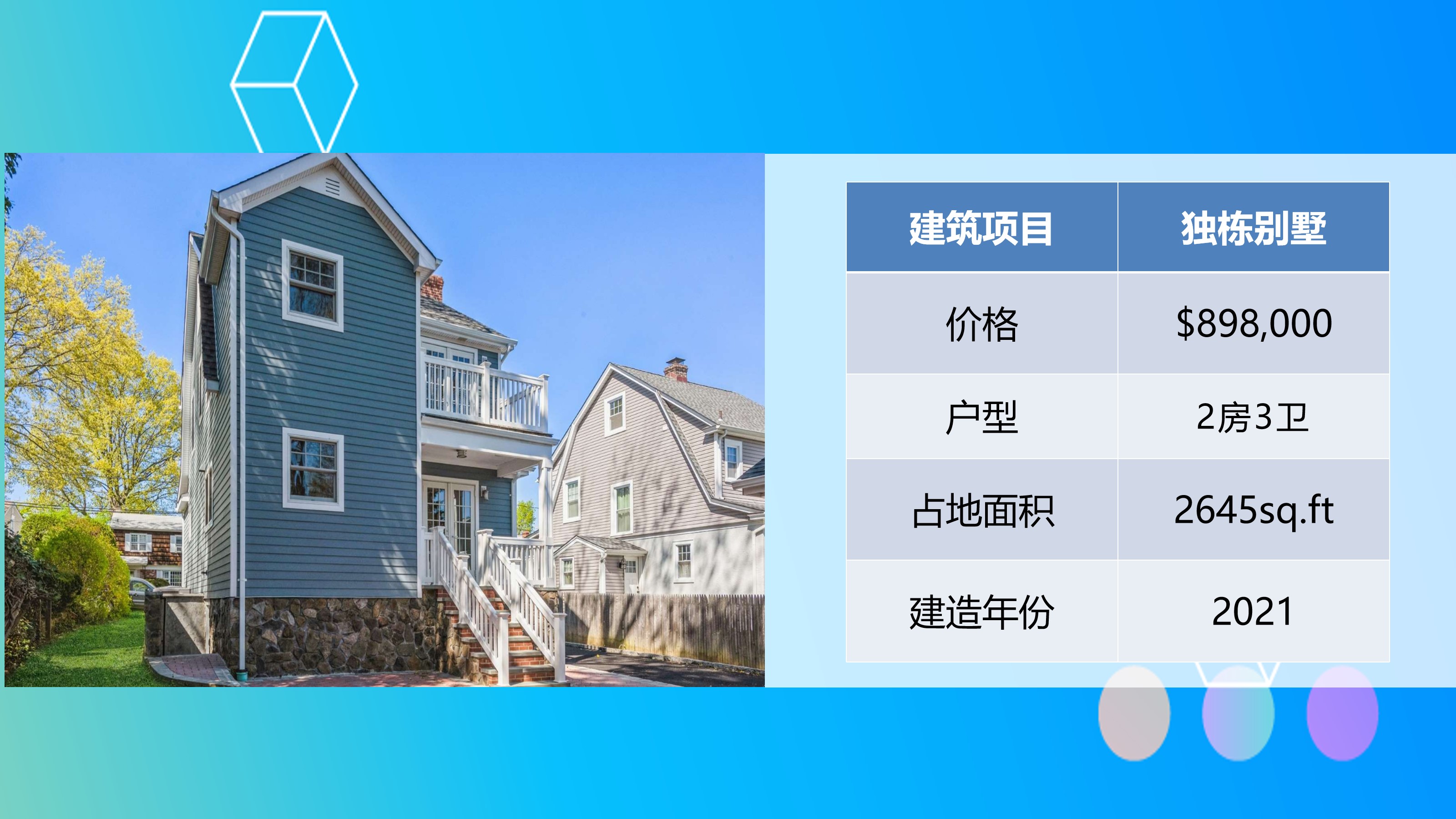 | 建筑项目 | 独栋别墅 |
|---|---|
| 价格 | \$898,000 |
| 户型 | 2房3卫 |
| 占地面积 | 2645sq.ft |
| 建造年份 | 2021 |